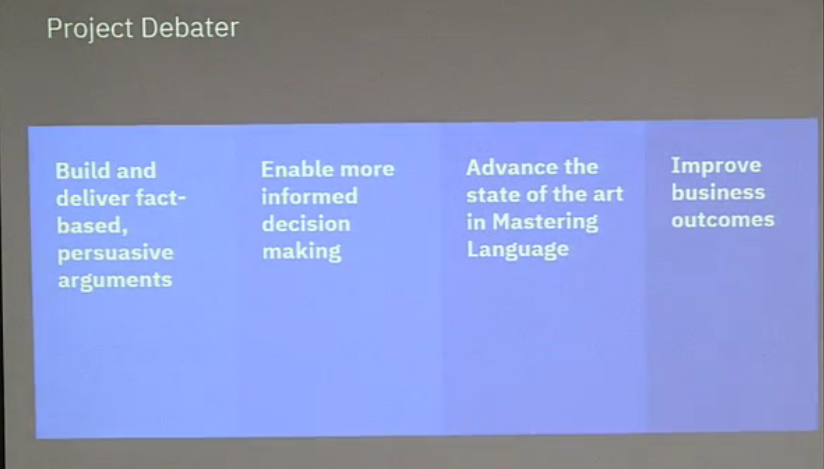 Project Debater

Build and deliver fact-based, persuasive arguments

Enable more informed decision making

Advance the state of the art in Mastering Language

Improve business outcomes